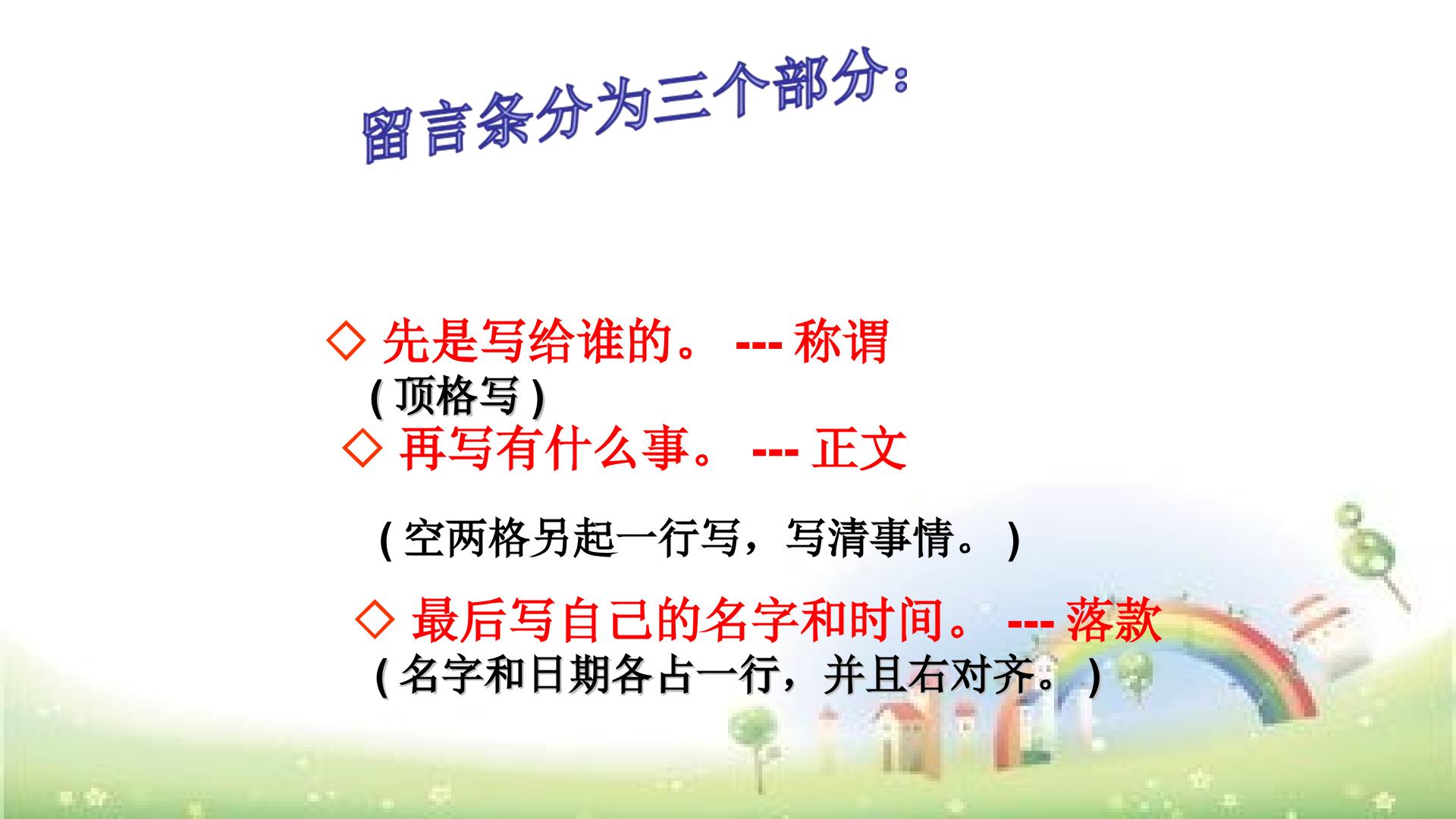 留言条分为三个部分：

◇ 先是写给谁的。 --- 称谓

(顶格写)

◇ 再写有什么事。 --- 正文

(空两格另起一行写，写清事情。)

◇ 最后写自己的名字和时间。 --- 落款

(名字和日期各占一行，并且右对齐。)